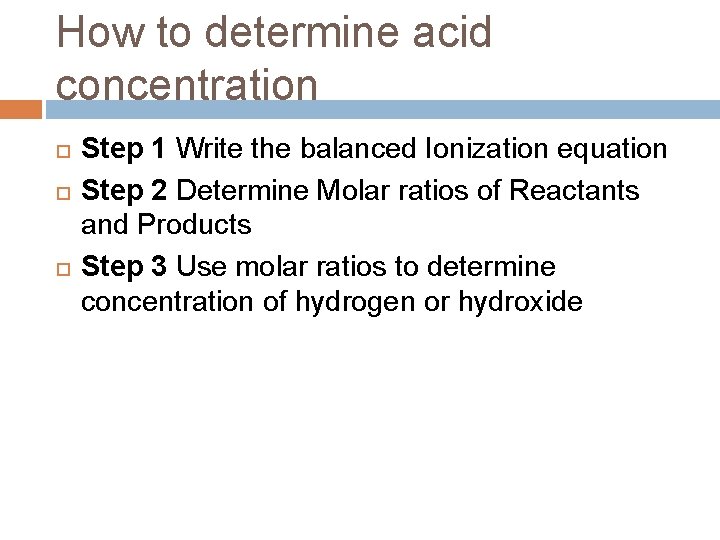 How to determine acid concentration

Step 1 Write the balanced Ionization equation

Step 2 Determine Molar ratios of Reactants and Products

Step 3 Use molar ratios to determine concentration of hydrogen or hydroxide